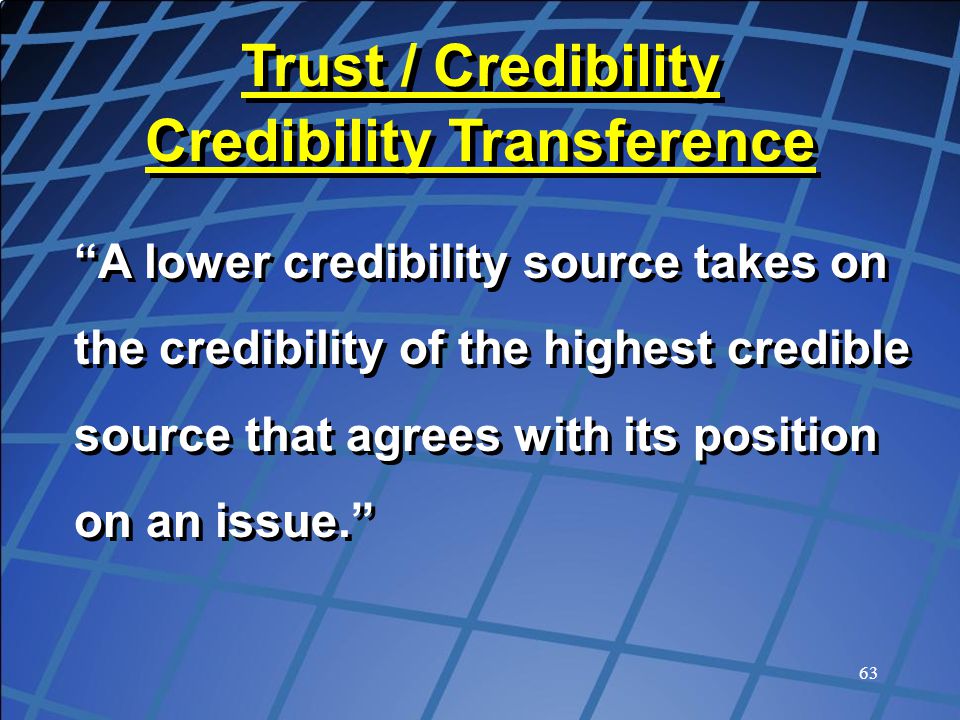 Trust / Credibility
Credibility Transference

“A lower credibility source takes on the credibility of the highest credible source that agrees with its position on an issue.”

63